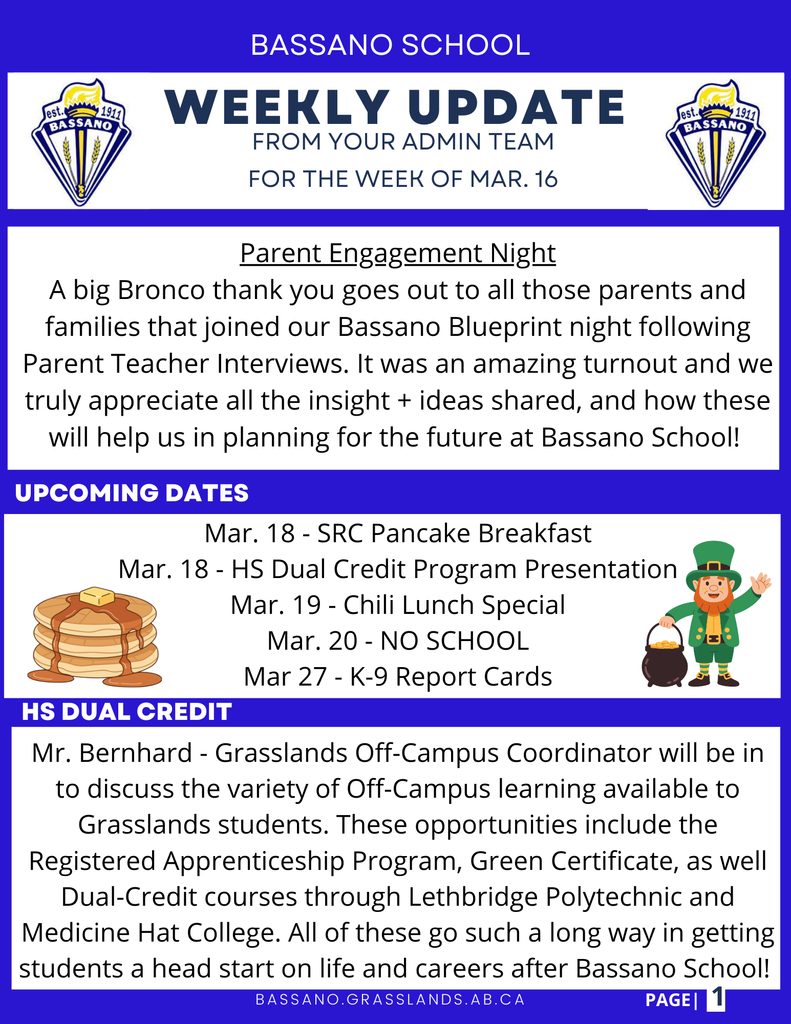 BASSANO SCHOOL

est. 1911 BASSANO

WEEKLY UPDATE
FROM YOUR ADMIN TEAM
FOR THE WEEK OF MAR. 16

est. 1911 BASSANO

Parent Engagement Night
A big Bronco thank you goes out to all those parents and families that joined our Bassano Blueprint night following Parent Teacher Interviews. It was an amazing turnout and we truly appreciate all the insight + ideas shared, and how these will help us in planning for the future at Bassano School!

UPCOMING DATES

Mar. 18 - SRC Pancake Breakfast
Mar. 18 - HS Dual Credit Program Presentation
Mar. 19 - Chili Lunch Special
Mar. 20 - NO SCHOOL
Mar 27 - K-9 Report Cards

HS DUAL CREDIT

Mr. Bernhard - Grasslands Off-Campus Coordinator will be in to discuss the variety of Off-Campus learning available to Grasslands students. These opportunities include the Registered Apprenticeship Program, Green Certificate, as well Dual-Credit courses through Lethbridge Polytechnic and Medicine Hat College. All of these go such a long way in getting students a head start on life and careers after Bassano School!

BASSANO.GRASSLANDS.AB.CA

PAGE| 1